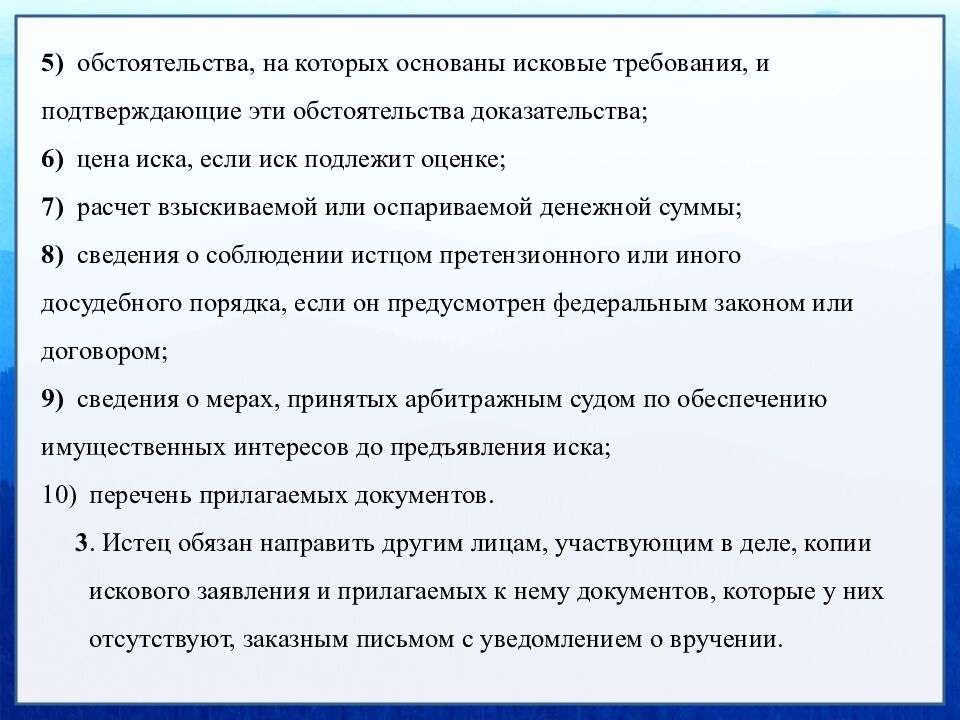 5) обстоятельства, на которых основаны исковые требования, и подтверждающие эти обстоятельства доказательства;
6) цена иска, если иск подлежит оценке;
7) расчет взыскиваемой или оспариваемой денежной суммы;
8) сведения о соблюдении истцом претензионного или иного досудебного порядка, если он предусмотрен федеральным законом или договором;
9) сведения о мерах, принятых арбитражным судом по обеспечению имущественных интересов до предъявления иска;
10) перечень прилагаемых документов.
3. Истец обязан направить другим лицам, участвующим в деле, копии искового заявления и прилагаемых к нему документов, которые у них отсутствуют, заказным письмом с уведомлением о вручении.